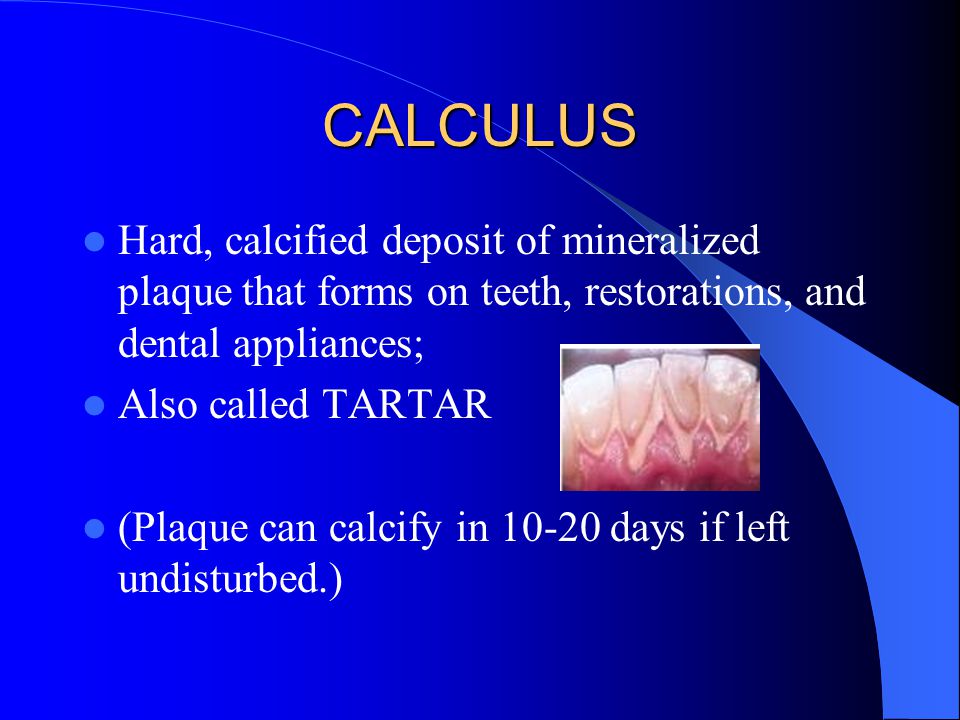 CALCULUS

- Hard, calcified deposit of mineralized plaque that forms on teeth, restorations, and dental appliances;
- Also called TARTAR

- (Plaque can calcify in 10-20 days if left undisturbed.)